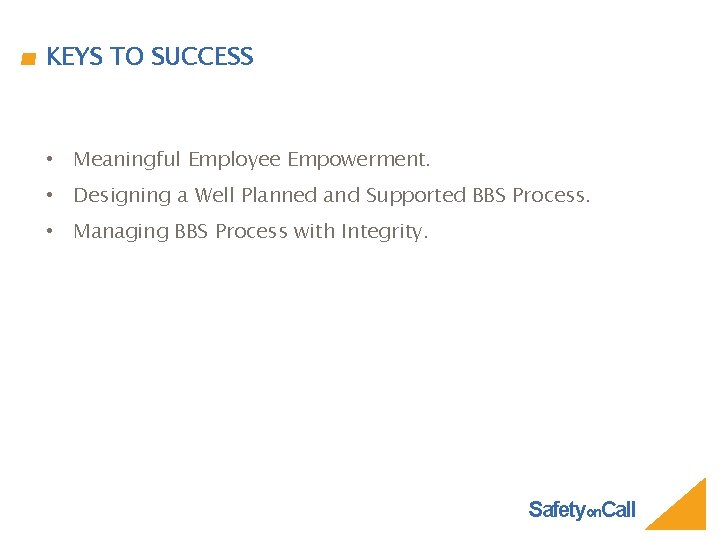 KEYS TO SUCCESS

• Meaningful Employee Empowerment.
• Designing a Well Planned and Supported BBS Process.
• Managing BBS Process with Integrity.

SafetyonCall